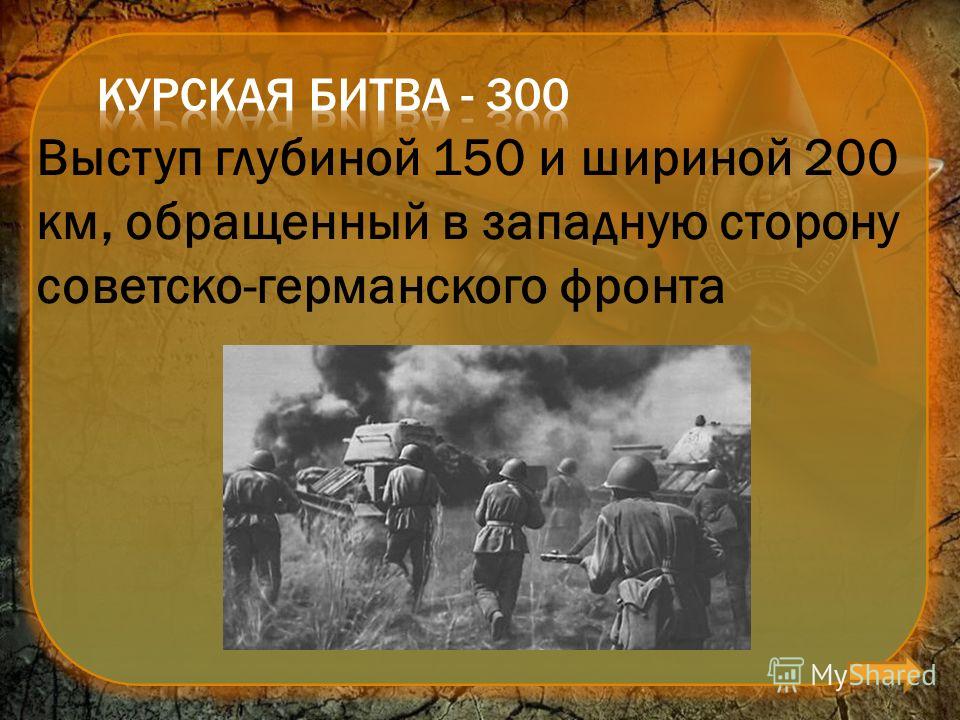 КУРСКАЯ БИТВА - 300

Выступ глубиной 150 и шириной 200 км, обращенный в западную сторону советско-германского фронта

MyShared